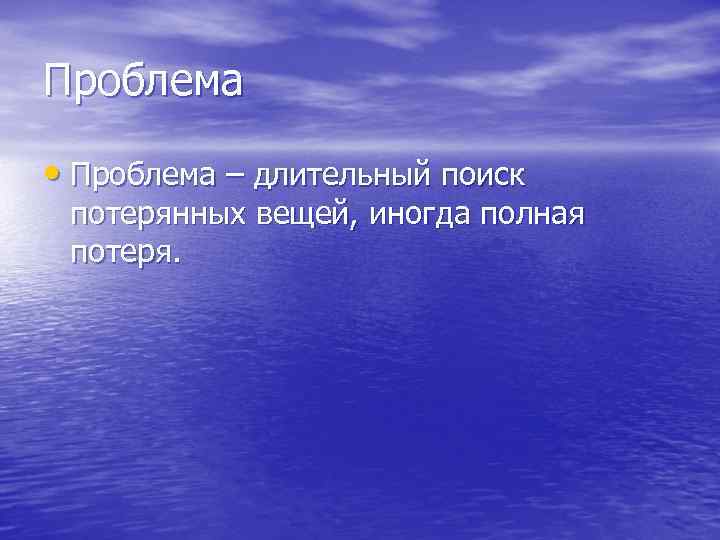 Проблема

• Проблема – длительный поиск потерянных вещей, иногда полная потеря.